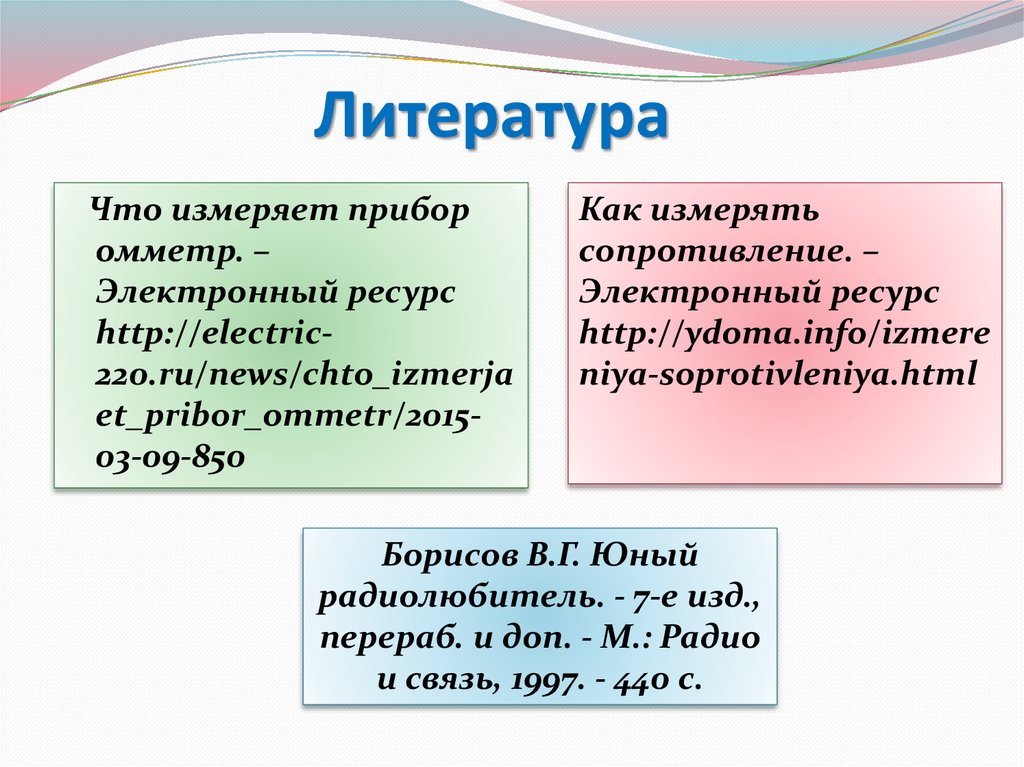 Литература

Что измеряет прибор омметр. – Электронный ресурс http://electric-220.ru/news/chto_izmerjaet_pribor_ommetr/2015-03-09-850

Как измерять сопротивление. – Электронный ресурс http://ydoma.info/izmereniya-soprotivleniya.html

Борисов В.Г. Юный радиолюбитель. - 7-е изд., перераб. и доп. - М.: Радио и связь, 1997. - 440 с.